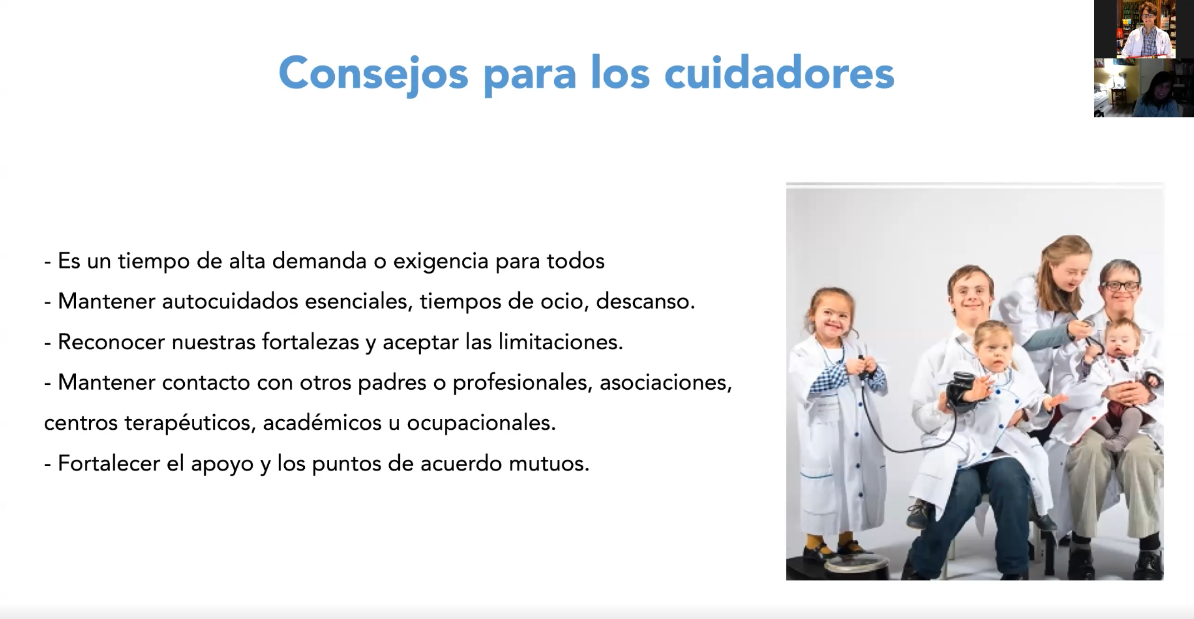 Consejos para los cuidadores

- Es un tiempo de alta demanda o exigencia para todos
- Mantener autocuidados esenciales, tiempos de ocio, descanso.
- Reconocer nuestras fortalezas y aceptar las limitaciones.
- Mantener contacto con otros padres o profesionales, asociaciones, centros terapéuticos, académicos u ocupacionales.
- Fortalecer el apoyo y los puntos de acuerdo mutuos.